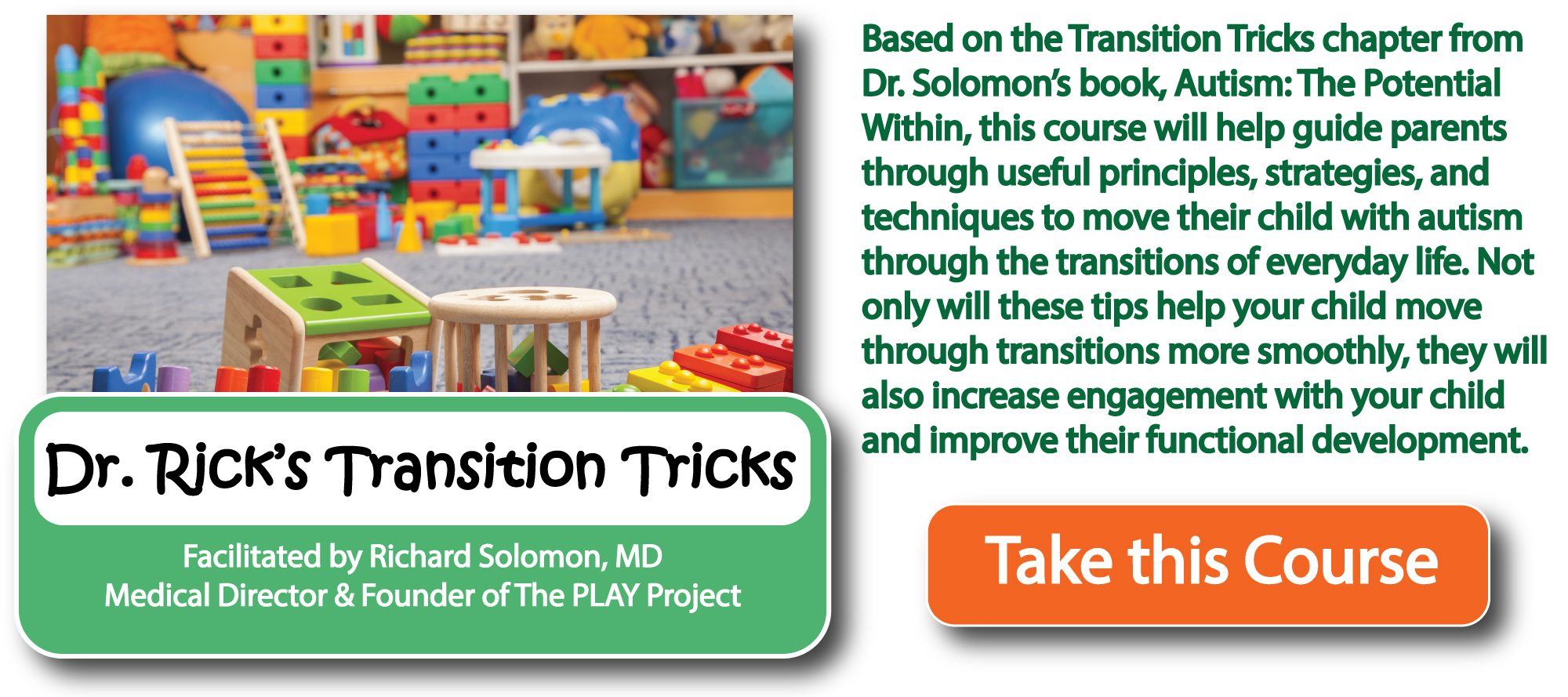 Dr. Rick's Transition Tricks

Facilitated by Richard Solomon, MD
Medical Director & Founder of The PLAY Project

Based on the Transition Tricks chapter from Dr. Solomon's book, Autism: The Potential Within, this course will help guide parents through useful principles, strategies, and techniques to move their child with autism through the transitions of everyday life. Not only will these tips help your child move through transitions more smoothly, they will also increase engagement with your child and improve their functional development.

Take this Course